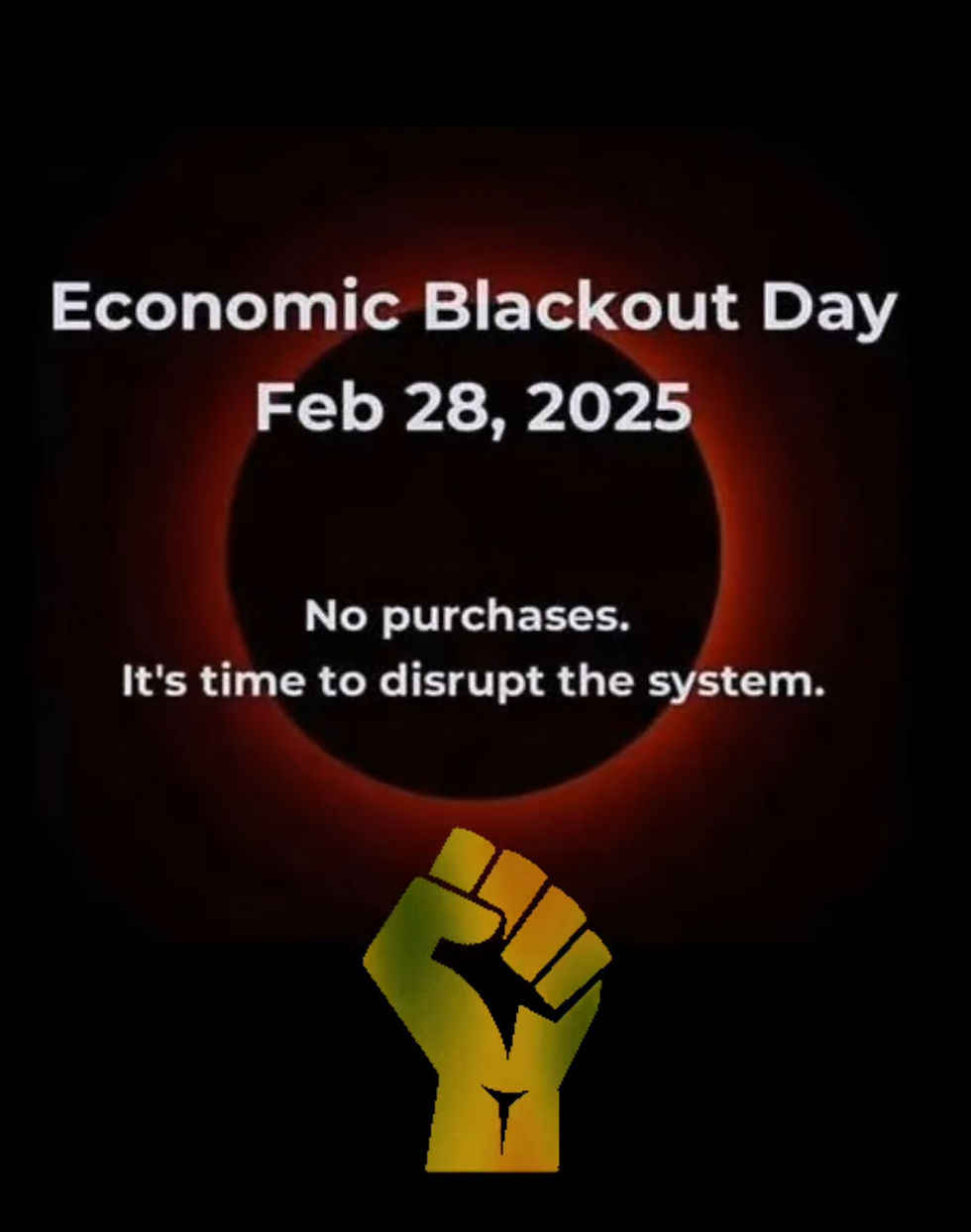 Economic Blackout Day
Feb 28, 2025

No purchases.
It's time to disrupt the system.